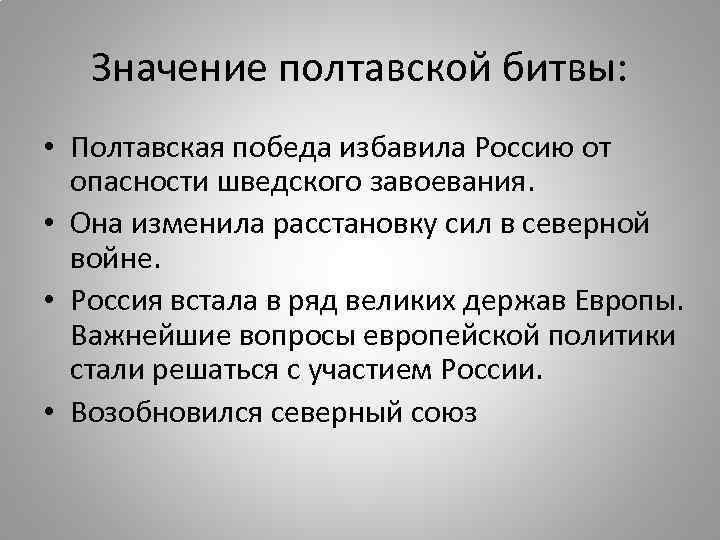 Значение полтавской битвы:

• Полтавская победа избавила Россию от опасности шведского завоевания.
• Она изменила расстановку сил в северной войне.
• Россия встала в ряд великих держав Европы. Важнейшие вопросы европейской политики стали решаться с участием России.
• Возобновился северный союз